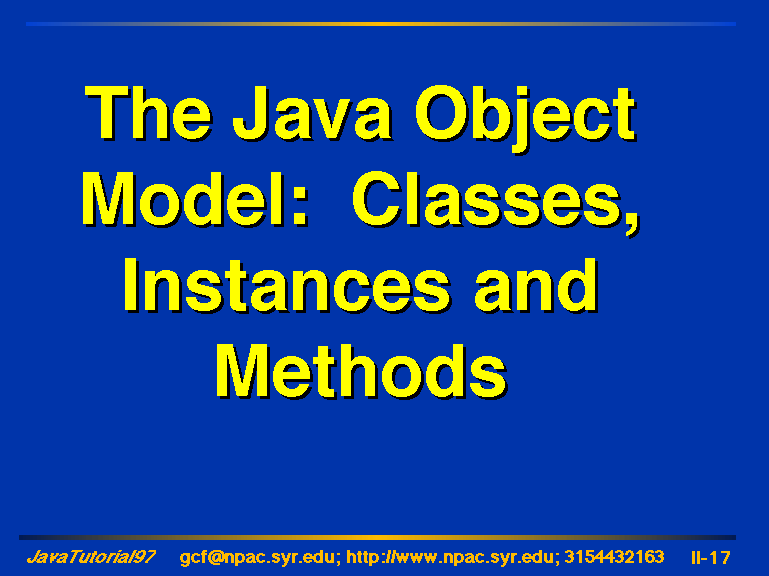 The Java Object Model: Classes, Instances and Methods

JavaTutorial97 gcf@npac.syr.edu; http://www.npac.syr.edu; 3154432163 II-17